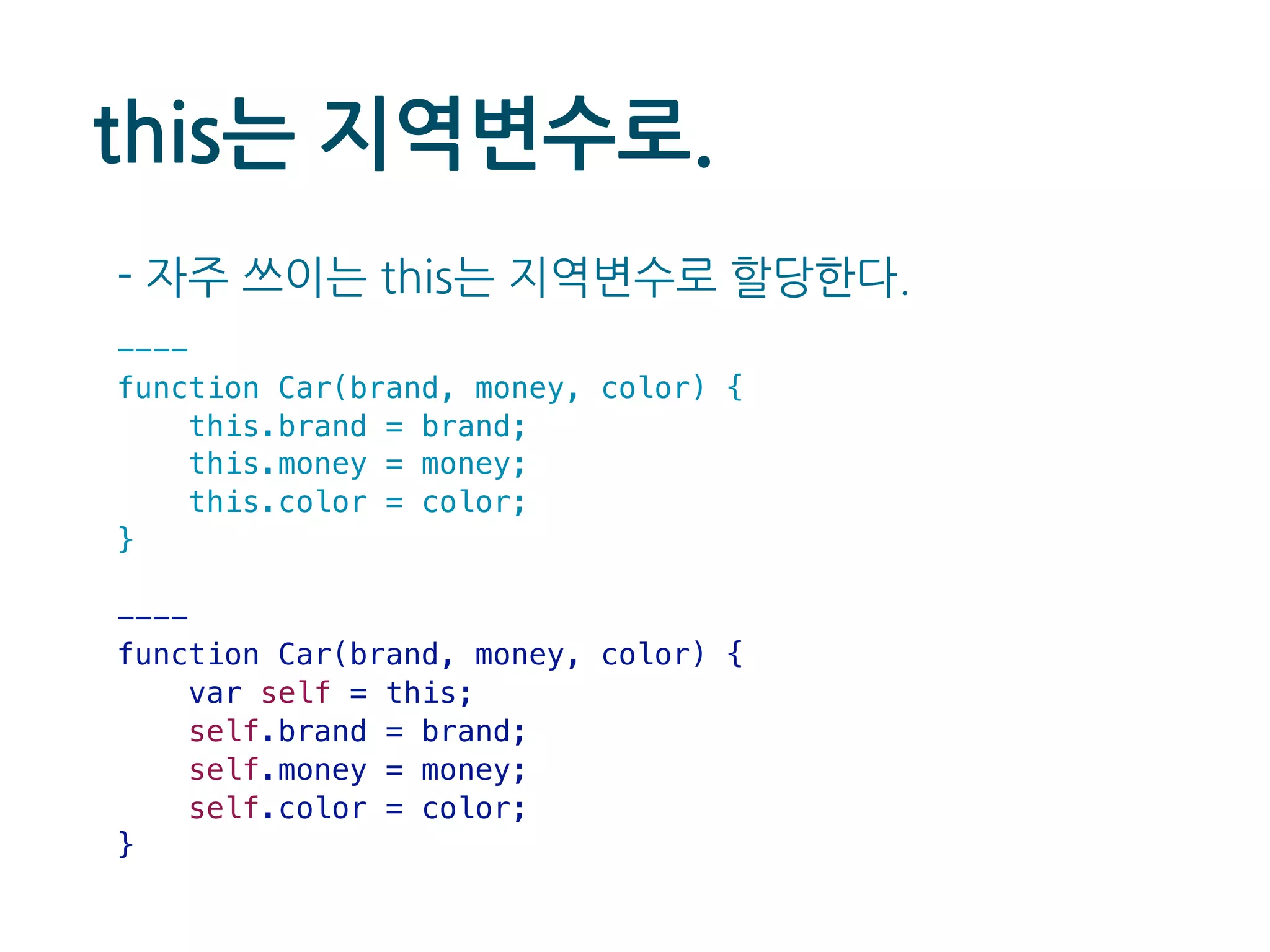 this는 지역변수로.

- 자주 쓰이는 this는 지역변수로 할당한다.

----
function Car(brand, money, color) {
    this.brand = brand;
    this.money = money;
    this.color = color;
}

----
function Car(brand, money, color) {
    var self = this;
    self.brand = brand;
    self.money = money;
    self.color = color;
}